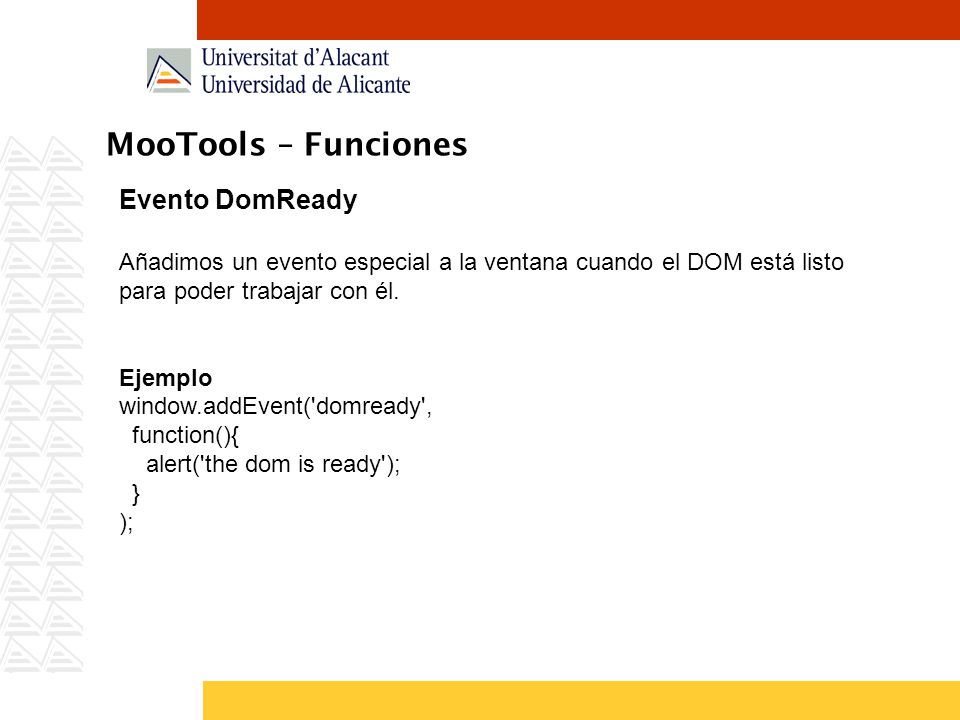 Universitat d'Alacant
Universidad de Alicante

MooTools – Funciones

Evento DomReady

Añadimos un evento especial a la ventana cuando el DOM está listo para poder trabajar con él.

Ejemplo
window.addEvent('domready',
  function(){
    alert('the dom is ready');
  }
);